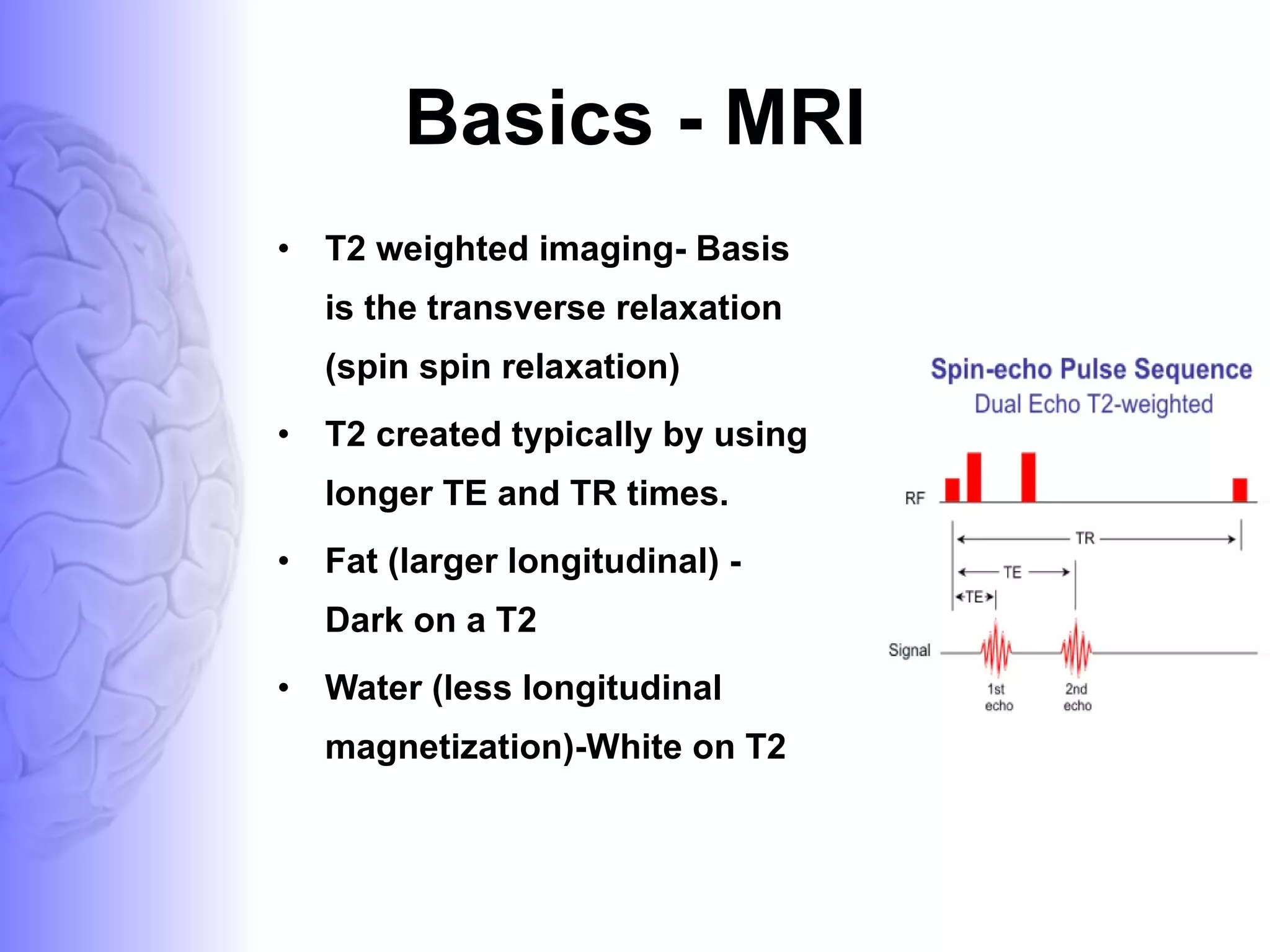 Basics - MRI

• T2 weighted imaging- Basis is the transverse relaxation (spin spin relaxation)

• T2 created typically by using longer TE and TR times.

• Fat (larger longitudinal) - Dark on a T2

• Water (less longitudinal magnetization)-White on T2

Spin-echo Pulse Sequence
Dual Echo T2-weighted

RF
TR
TE
TE
Signal
1st echo
2nd echo